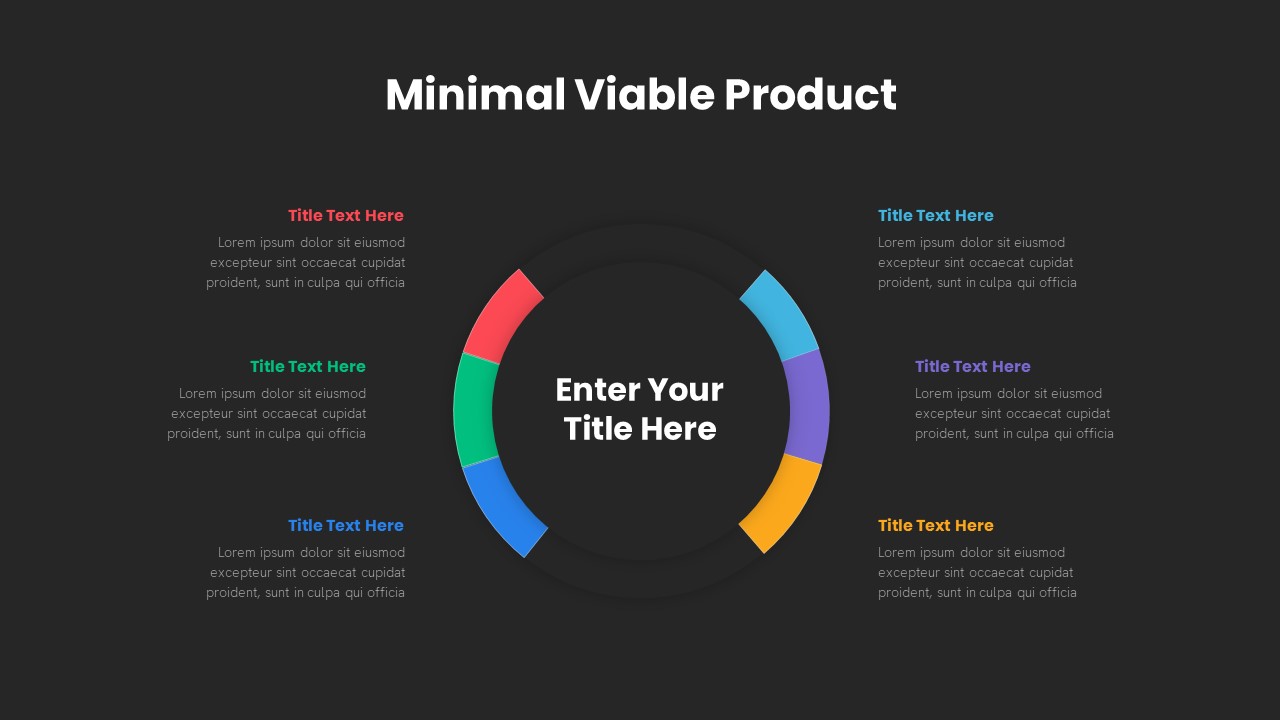 Minimal Viable Product

Title Text Here
Lorem ipsum dolor sit eiusmod excepteur sint occaecat cupidat proident, sunt in culpa qui officia

Title Text Here
Lorem ipsum dolor sit eiusmod excepteur sint occaecat cupidat proident, sunt in culpa qui officia

Title Text Here
Lorem ipsum dolor sit eiusmod excepteur sint occaecat cupidat proident, sunt in culpa qui officia

Enter Your Title Here

Title Text Here
Lorem ipsum dolor sit eiusmod excepteur sint occaecat cupidat proident, sunt in culpa qui officia

Title Text Here
Lorem ipsum dolor sit eiusmod excepteur sint occaecat cupidat proident, sunt in culpa qui officia

Title Text Here
Lorem ipsum dolor sit eiusmod excepteur sint occaecat cupidat proident, sunt in culpa qui officia